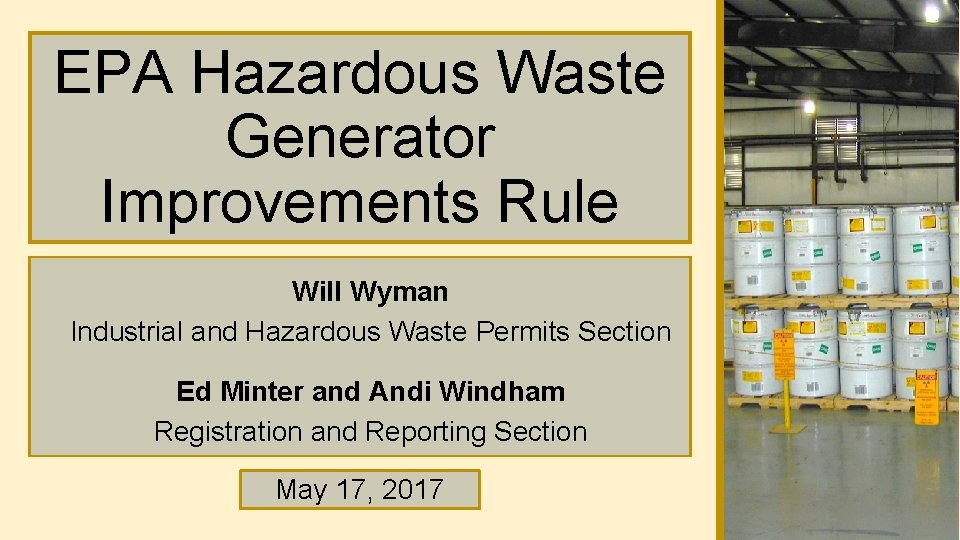 EPA Hazardous Waste Generator Improvements Rule

Will Wyman
Industrial and Hazardous Waste Permits Section

Ed Minter and Andi Windham
Registration and Reporting Section

May 17, 2017